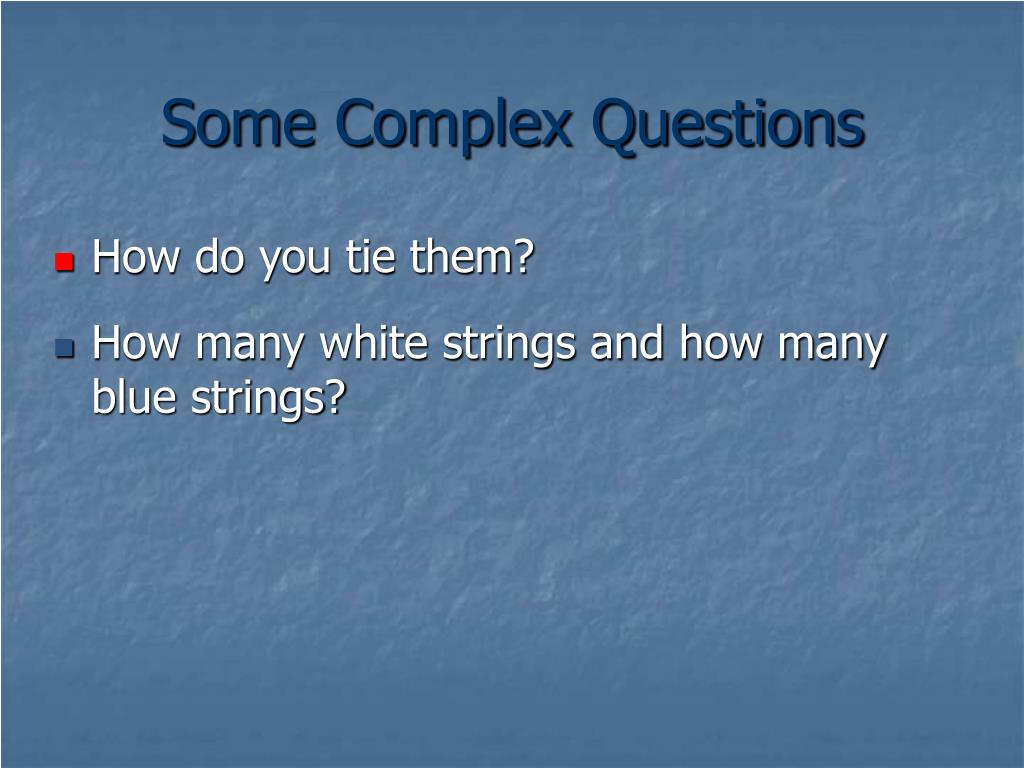 Some Complex Questions

How do you tie them?

How many white strings and how many blue strings?